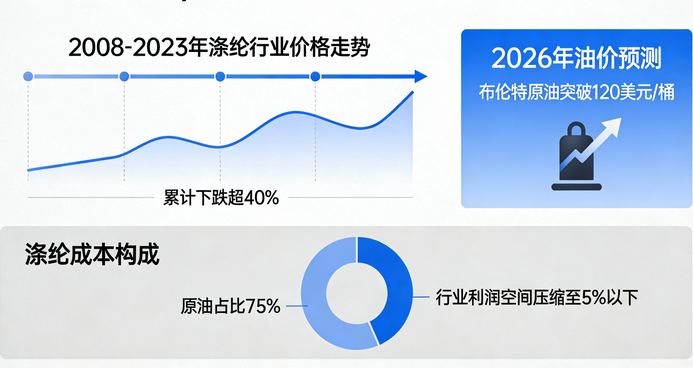 2008-2023年涤纶行业价格走势

累计下跌超40%

2026年油价预测

布伦特原油突破120美元/桶

涤纶成本构成

原油占比75%

行业利润空间压缩至5%以下